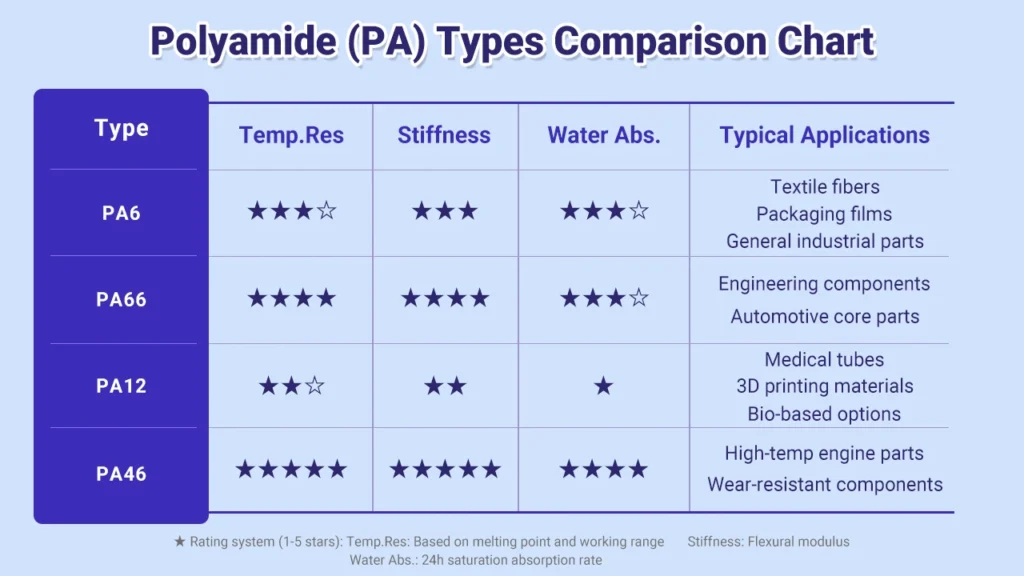 Polyamide (PA) Types Comparison Chart

| Type | Temp.Res | Stiffness | Water Abs. | Typical Applications |
|---|---|---|---|---|
| PA6 | ★★★☆ | ★★★ | ★★★☆ | Textile fibers Packaging films General industrial parts |
| PA66 | ★★★★ | ★★★★ | ★★★☆ | Engineering components Automotive core parts |
| PA12 | ★★☆ | ★★ | ★ | Medical tubes 3D printing materials Bio-based options |
| PA46 | ★★★★★ | ★★★★★ | ★★★★ | High-temp engine parts Wear-resistant components |

★ Rating system (1-5 stars): Temp.Res: Based on melting point and working range Stiffness: Flexural modulus Water Abs.: 24h saturation absorption rate